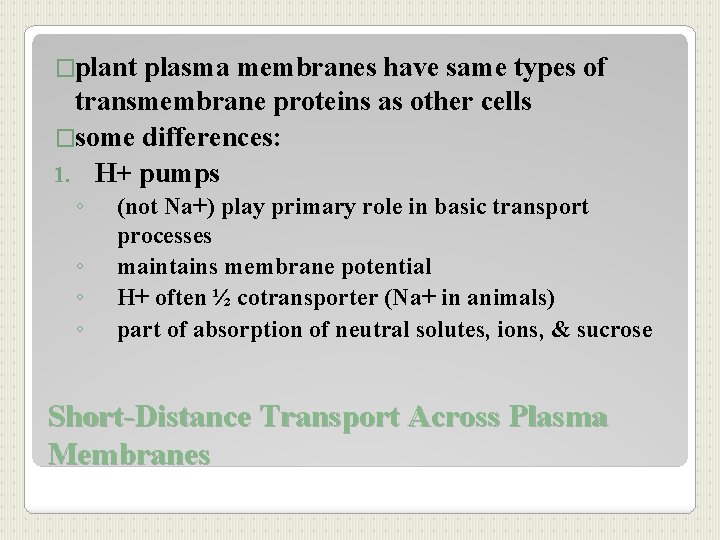 □plant plasma membranes have same types of transmembrane proteins as other cells
□some differences:
1. H+ pumps
◦ (not Na+) play primary role in basic transport processes
◦ maintains membrane potential
◦ H+ often ½ cotransporter (Na+ in animals)
◦ part of absorption of neutral solutes, ions, & sucrose

Short-Distance Transport Across Plasma Membranes